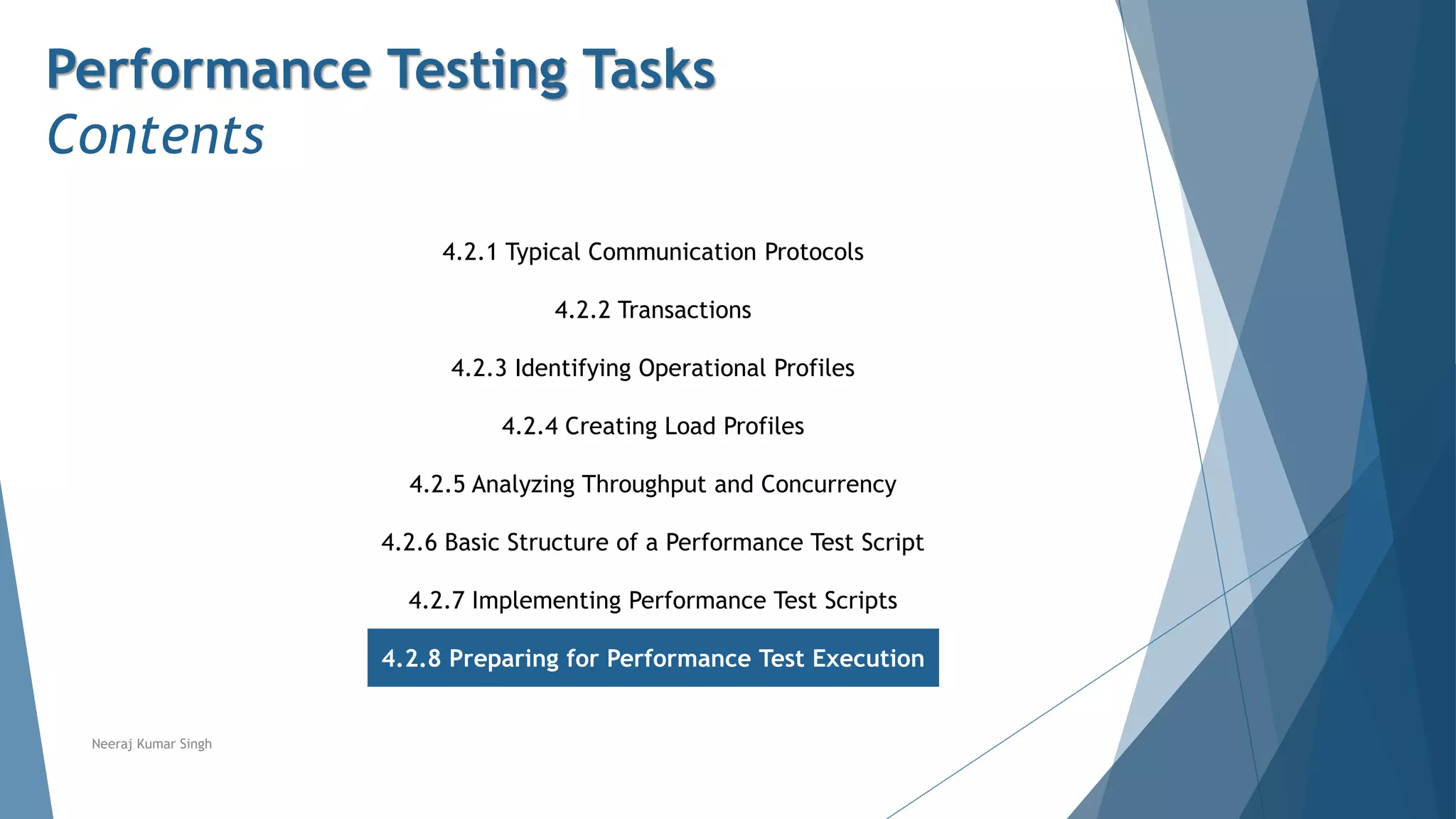 Performance Testing Tasks
Contents

4.2.1 Typical Communication Protocols

4.2.2 Transactions

4.2.3 Identifying Operational Profiles

4.2.4 Creating Load Profiles

4.2.5 Analyzing Throughput and Concurrency

4.2.6 Basic Structure of a Performance Test Script

4.2.7 Implementing Performance Test Scripts

4.2.8 Preparing for Performance Test Execution

Neeraj Kumar Singh